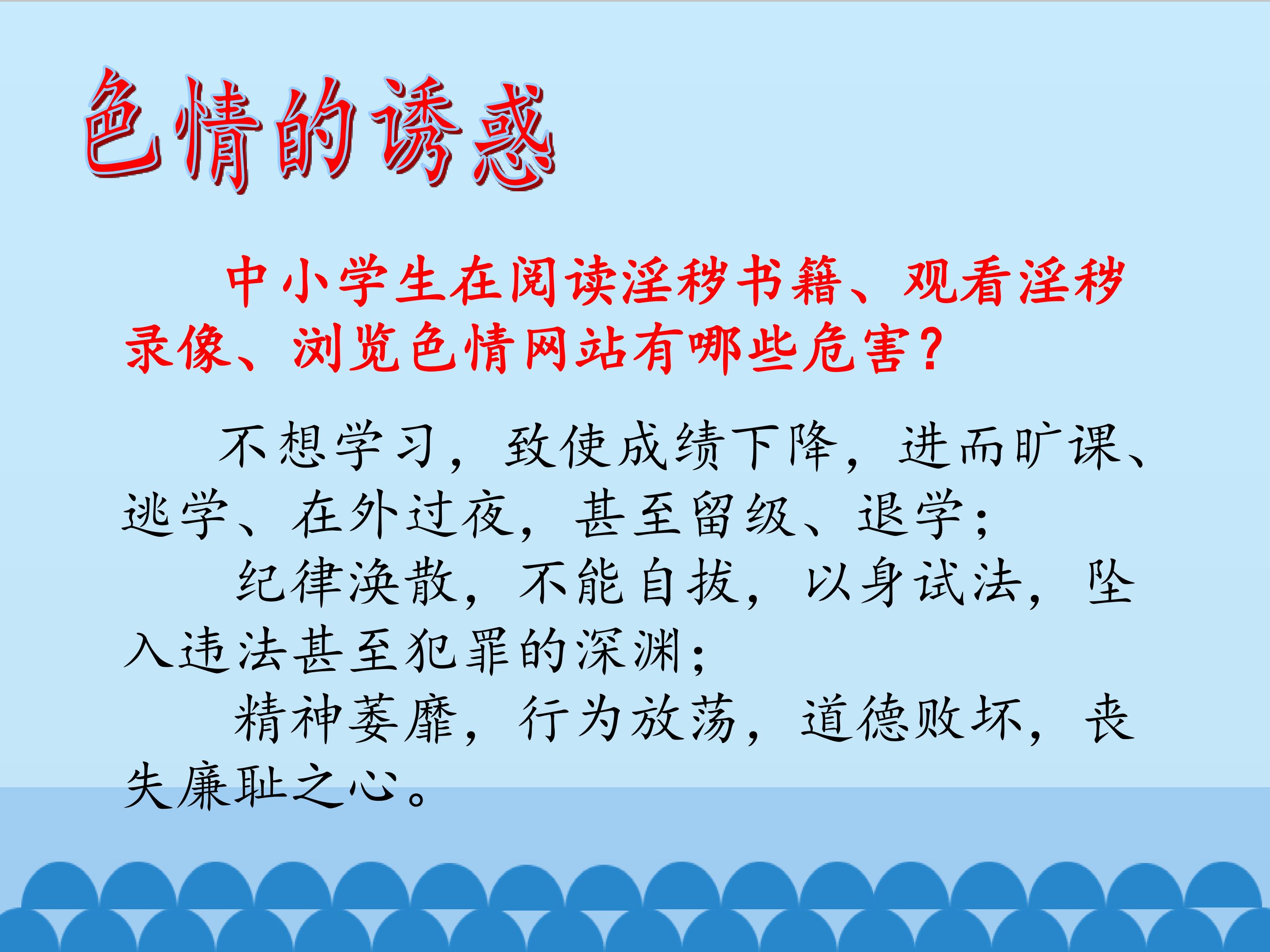 色情的诱惑

中小学生在阅读淫秽书籍、观看淫秽录像、浏览色情网站有哪些危害？

不想学习，致使成绩下降，进而旷课、逃学、在外过夜，甚至留级、退学；

纪律涣散，不能自拔，以身试法，坠入违法甚至犯罪的深渊；

精神萎靡，行为放荡，道德败坏，丧失廉耻之心。